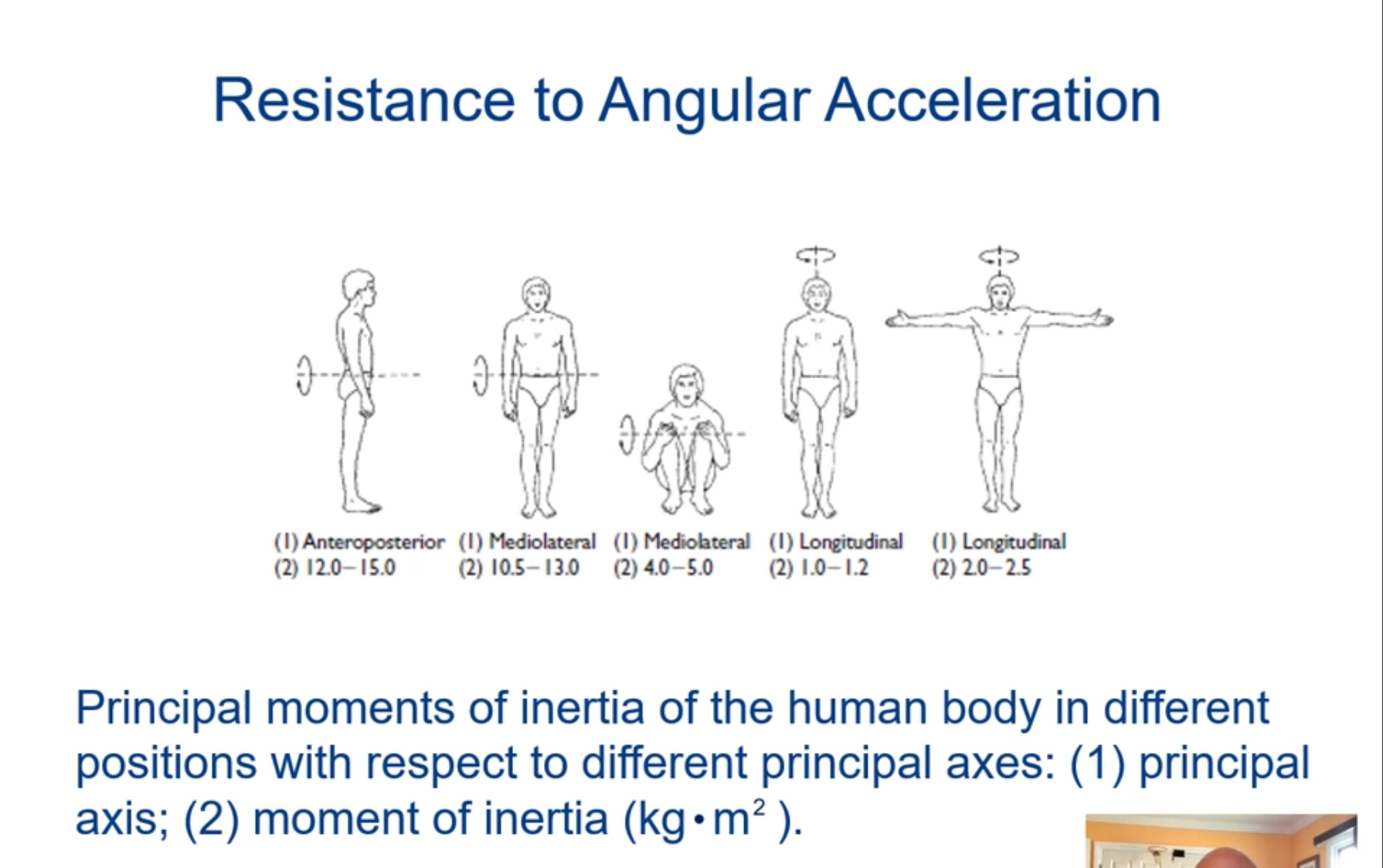 Resistance to Angular Acceleration

(1) Anteroposterior
(2) 12.0–15.0

(1) Mediolateral
(2) 10.5–13.0

(1) Mediolateral
(2) 4.0–5.0

(1) Longitudinal
(2) 1.0–1.2

(1) Longitudinal
(2) 2.0–2.5

Principal moments of inertia of the human body in different positions with respect to different principal axes: (1) principal axis; (2) moment of inertia ($kg \cdot m^2$).